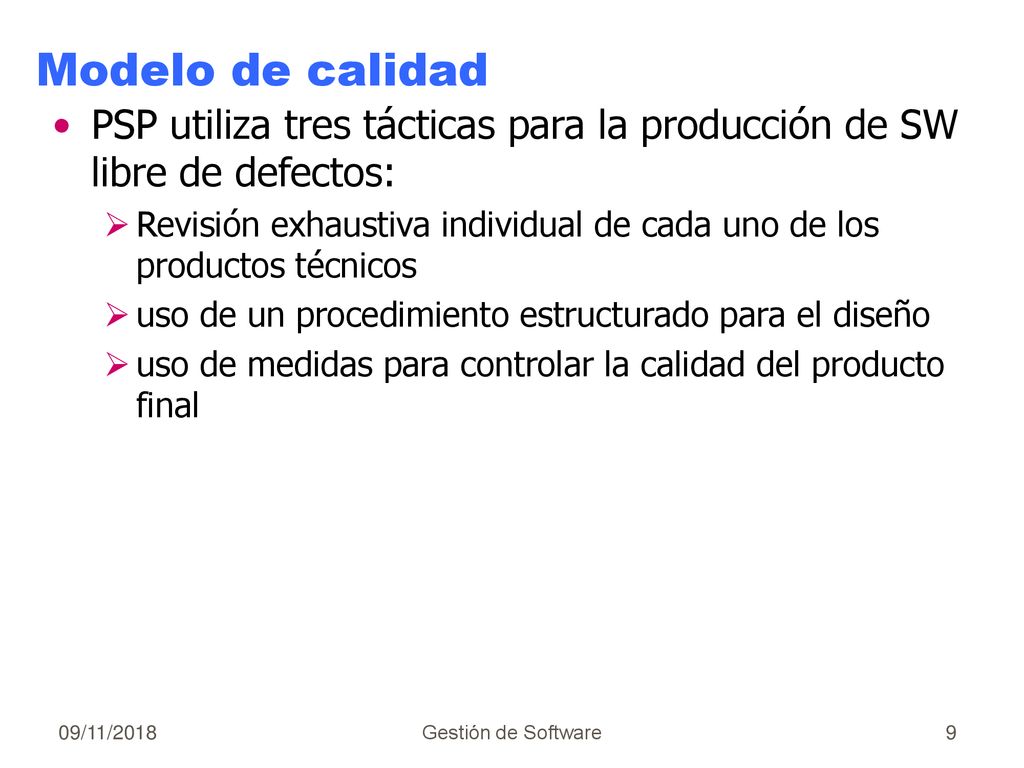 Modelo de calidad

• PSP utiliza tres tácticas para la producción de SW libre de defectos:

➢ Revisión exhaustiva individual de cada uno de los productos técnicos

➢ uso de un procedimiento estructurado para el diseño

➢ uso de medidas para controlar la calidad del producto final

09/11/2018 Gestión de Software 9